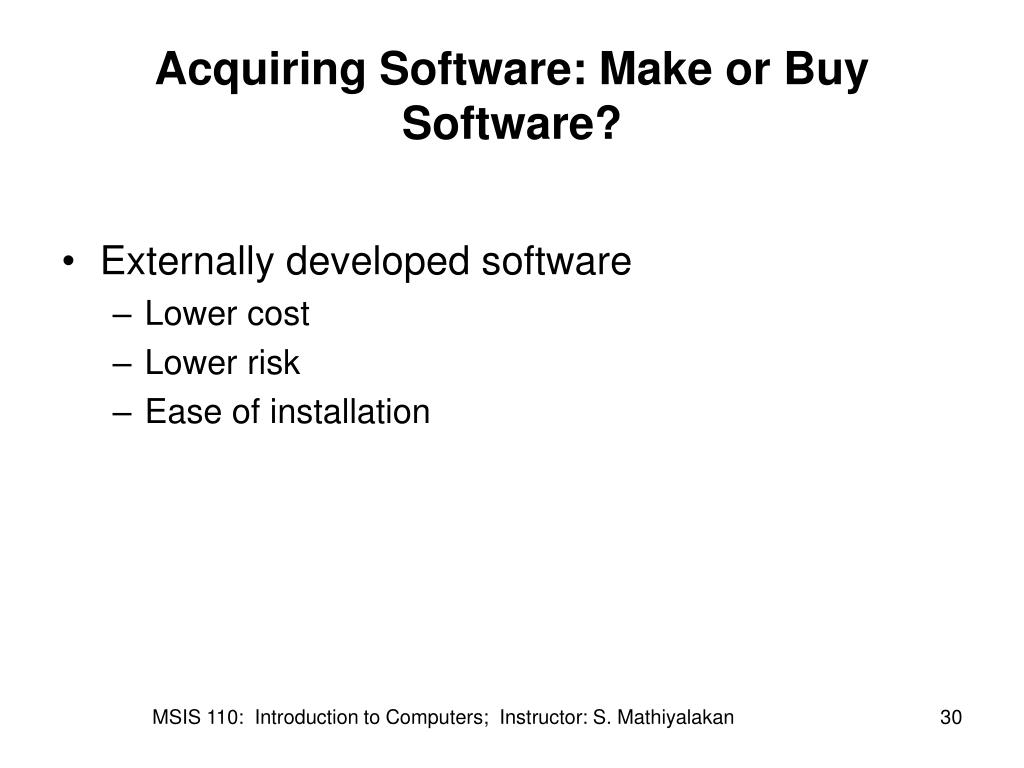 Acquiring Software: Make or Buy Software?

• Externally developed software
– Lower cost
– Lower risk
– Ease of installation

MSIS 110: Introduction to Computers; Instructor: S. Mathiyalakan

30